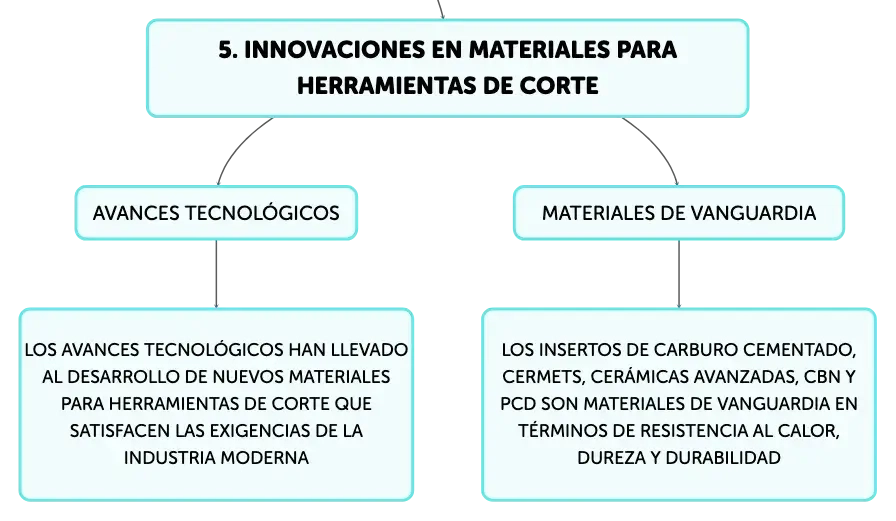 5. INNOVACIONES EN MATERIALES PARA HERRAMIENTAS DE CORTE

AVANCES TECNOLÓGICOS

LOS AVANCES TECNOLÓGICOS HAN LLEVADO AL DESARROLLO DE NUEVOS MATERIALES PARA HERRAMIENTAS DE CORTE QUE SATISFACEN LAS EXIGENCIAS DE LA INDUSTRIA MODERNA

MATERIALES DE VANGUARDIA

LOS INSERTOS DE CARBURO CEMENTADO, CERMETS, CERÁMICAS AVANZADAS, CBN Y PCD SON MATERIALES DE VANGUARDIA EN TÉRMINOS DE RESISTENCIA AL CALOR, DUREZA Y DURABILIDAD